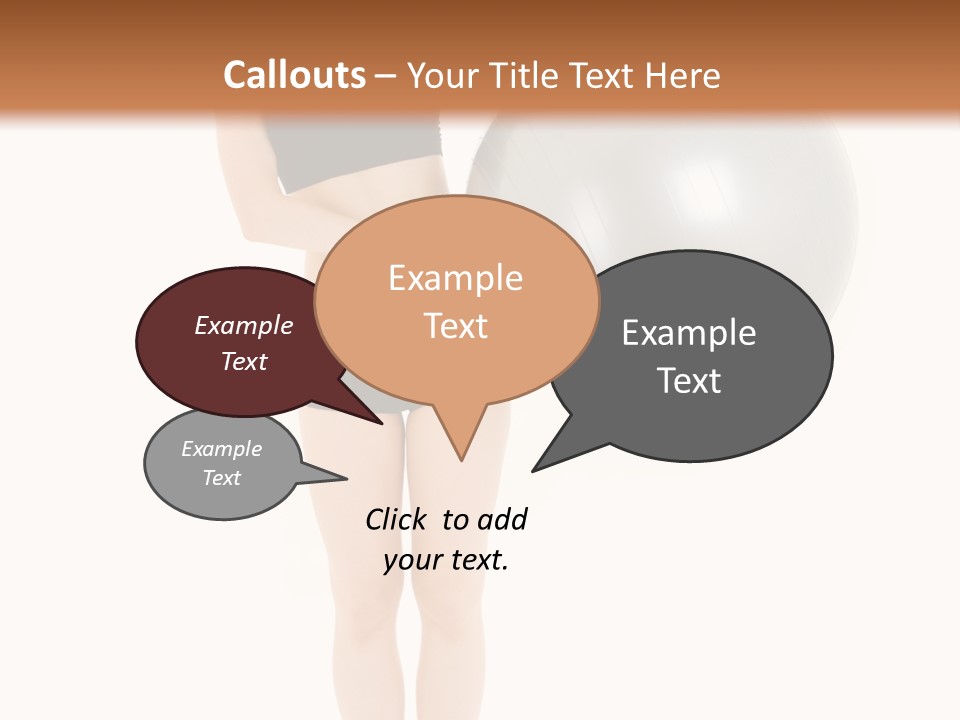 Callouts – Your Title Text Here

Example Text

Example Text

Example Text

Example Text

Click to add your text.